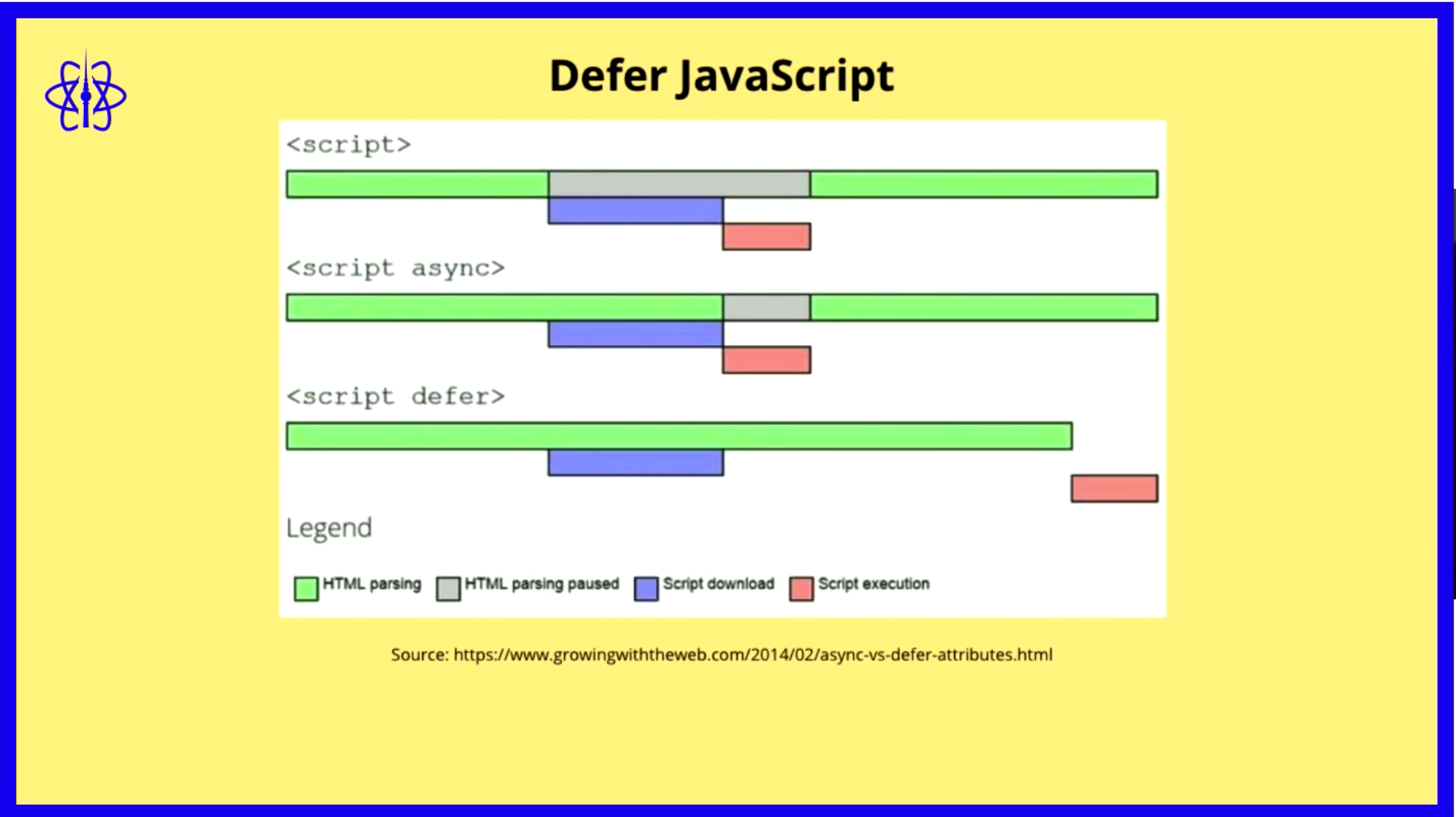 Defer JavaScript

<script>

<script async>

<script defer>

Legend

HTML parsing HTML parsing paused Script download Script execution

Source: https://www.growingwiththeweb.com/2014/02/async-vs-defer-attributes.html